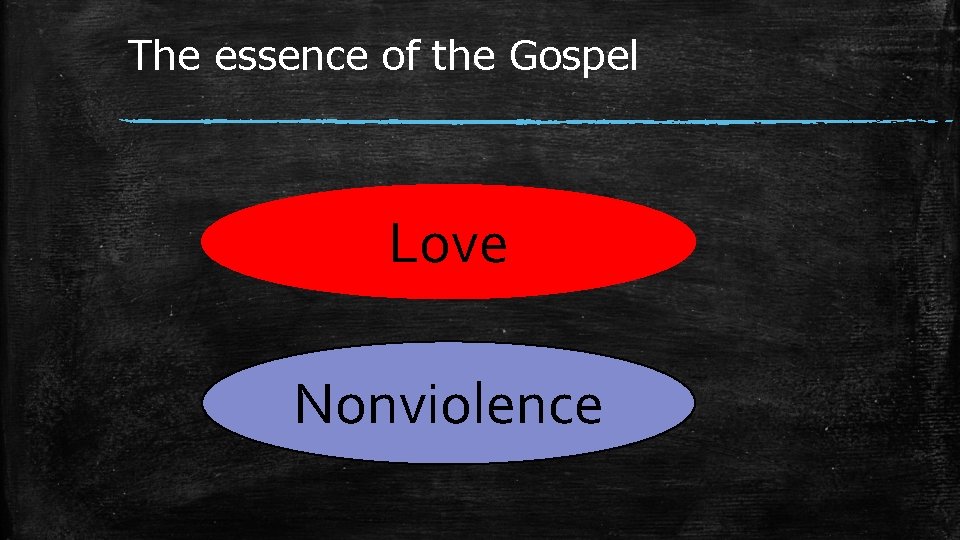 The essence of the Gospel

Love

Nonviolence